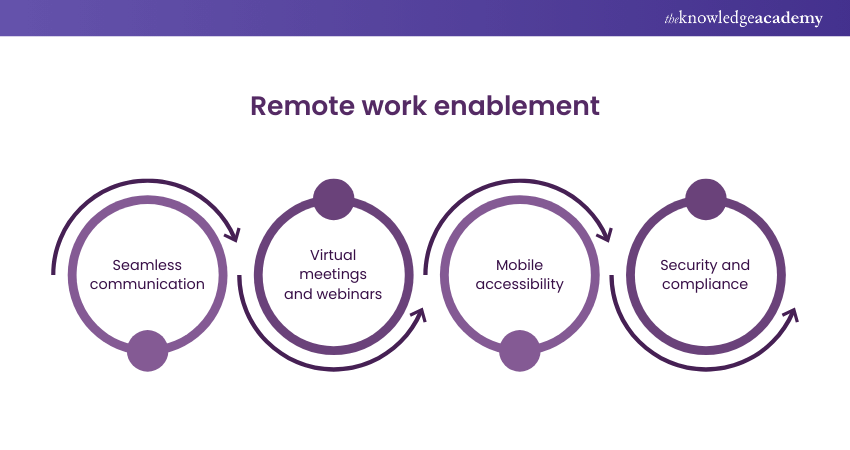 theknowledgeacademy

Remote work enablement

Seamless communication

Virtual meetings and webinars

Mobile accessibility

Security and compliance